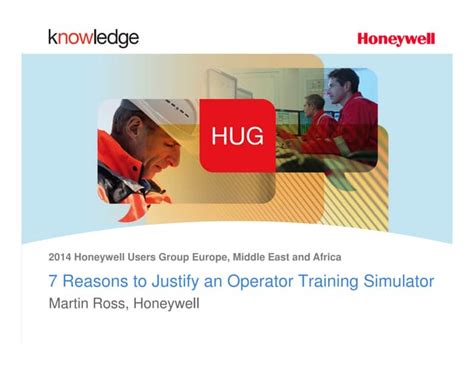 knowledge

Honeywell

HUG

2014 Honeywell Users Group Europe, Middle East and Africa

7 Reasons to Justify an Operator Training Simulator

Martin Ross, Honeywell